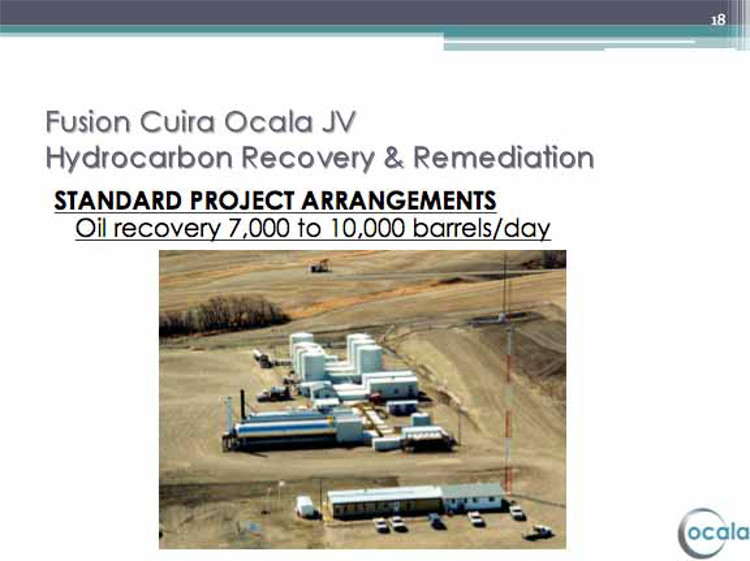 18

Fusion Cuira Ocala JV
Hydrocarbon Recovery & Remediation

STANDARD PROJECT ARRANGEMENTS
Oil recovery 7,000 to 10,000 barrels/day

ocala